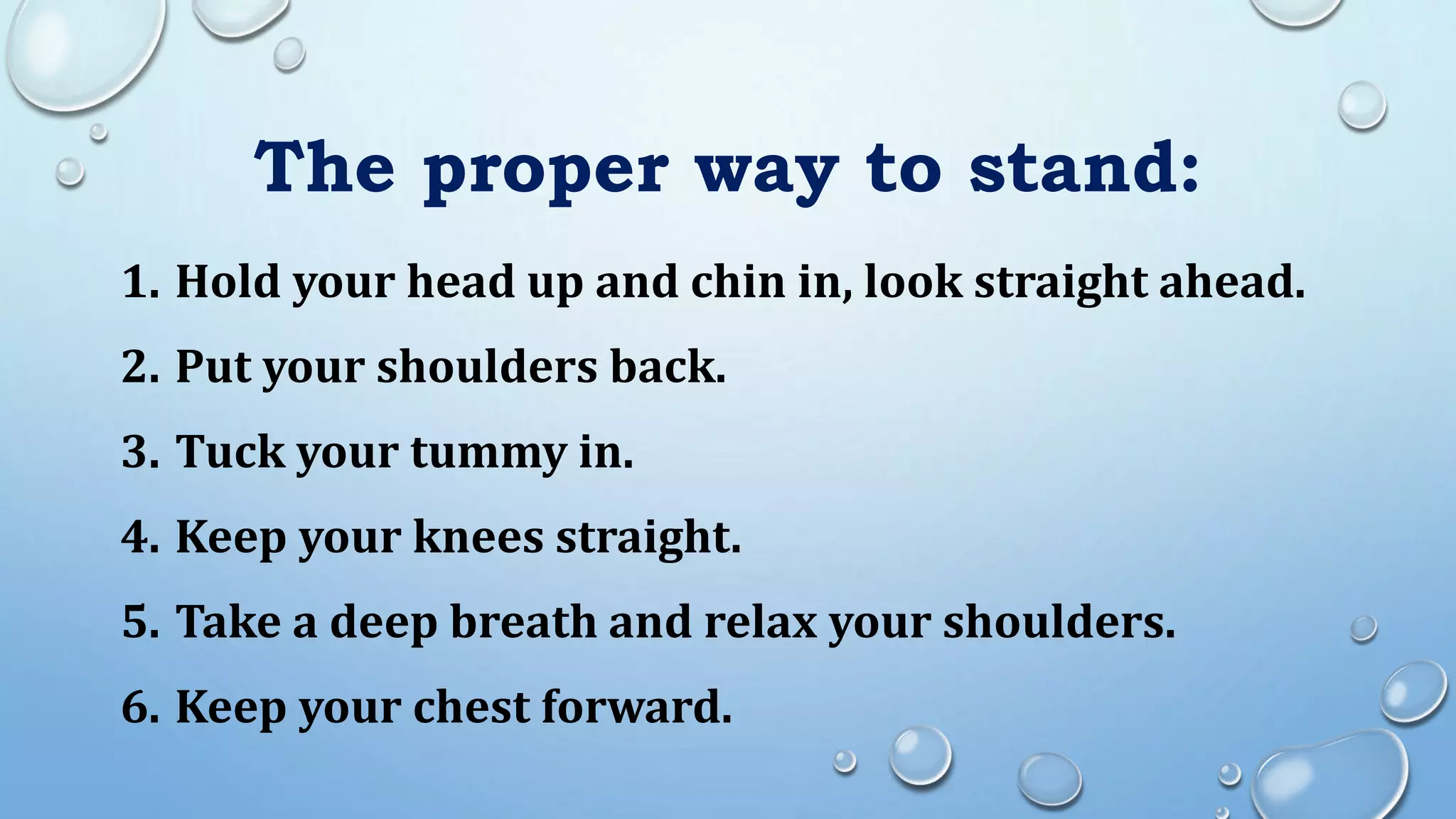 The proper way to stand:

1. Hold your head up and chin in, look straight ahead.

2. Put your shoulders back.

3. Tuck your tummy in.

4. Keep your knees straight.

5. Take a deep breath and relax your shoulders.

6. Keep your chest forward.